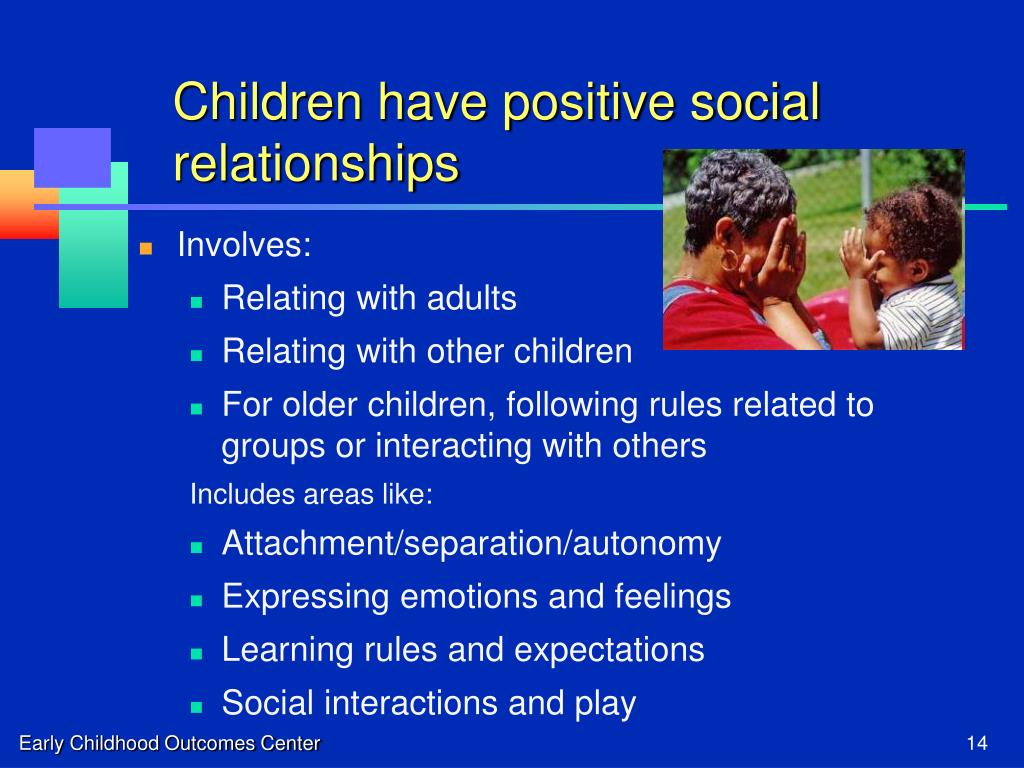 Children have positive social relationships

Involves:

Relating with adults

Relating with other children

For older children, following rules related to groups or interacting with others

Includes areas like:

Attachment/separation/autonomy

Expressing emotions and feelings

Learning rules and expectations

Social interactions and play

Early Childhood Outcomes Center

14